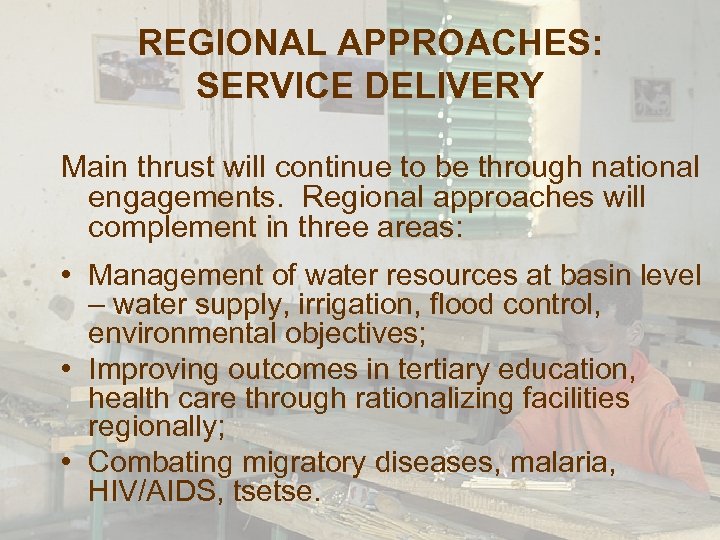 REGIONAL APPROACHES: SERVICE DELIVERY

Main thrust will continue to be through national engagements. Regional approaches will complement in three areas:

• Management of water resources at basin level – water supply, irrigation, flood control, environmental objectives;
• Improving outcomes in tertiary education, health care through rationalizing facilities regionally;
• Combating migratory diseases, malaria, HIV/AIDS, tsetse.